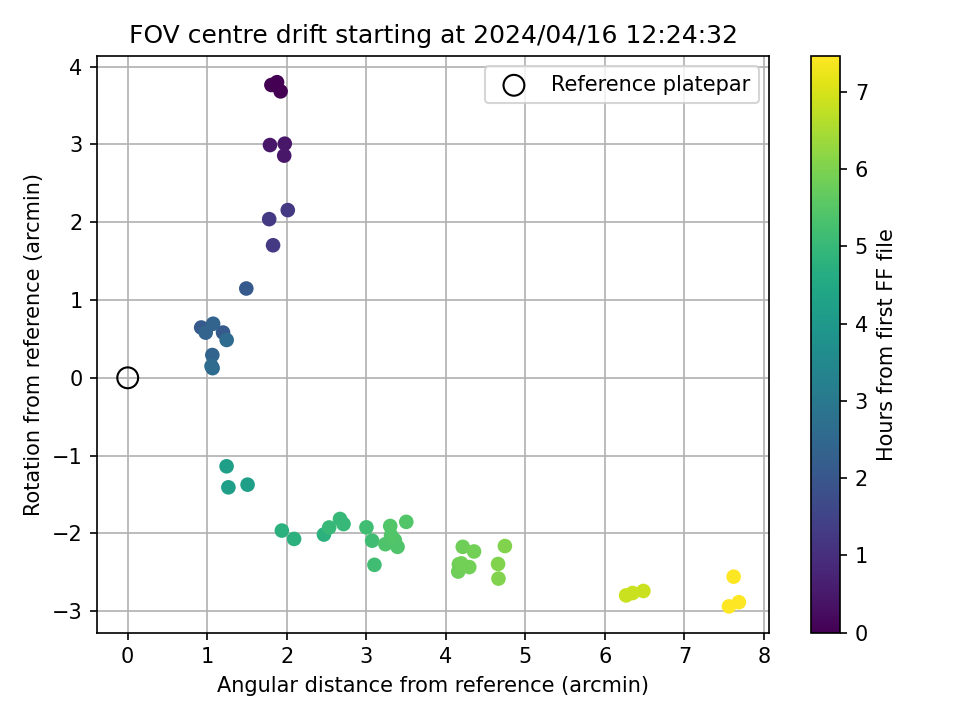 FOV centre drift starting at 2024/04/16 12:24:32

Reference platepar

Rotation from reference (arcmin)

4
3
2
1
0
−1
−2
−3

0 1 2 3 4 5 6 7 8

Angular distance from reference (arcmin)

Hours from first FF file

7
6
5
4
3
2
1
0